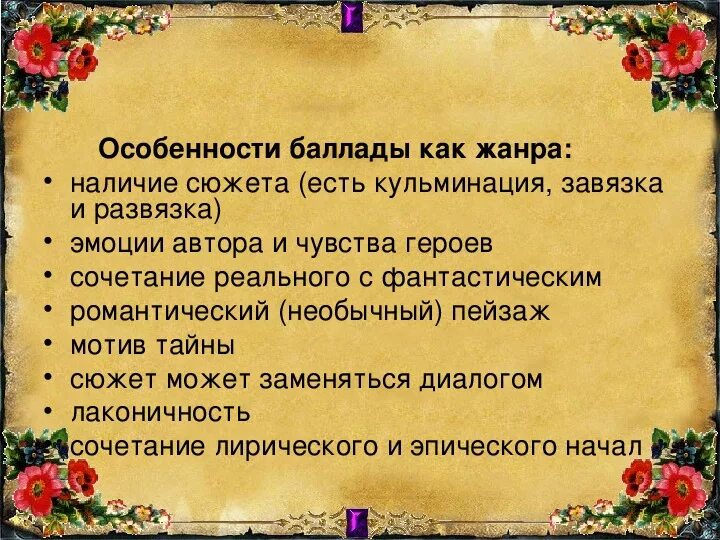 Особенности баллады как жанра:

• наличие сюжета (есть кульминация, завязка и развязка)
• эмоции автора и чувства героев
• сочетание реального с фантастическим
• романтический (необычный) пейзаж
• мотив тайны
• сюжет может заменяться диалогом
• лаконичность
• сочетание лирического и эпического начал